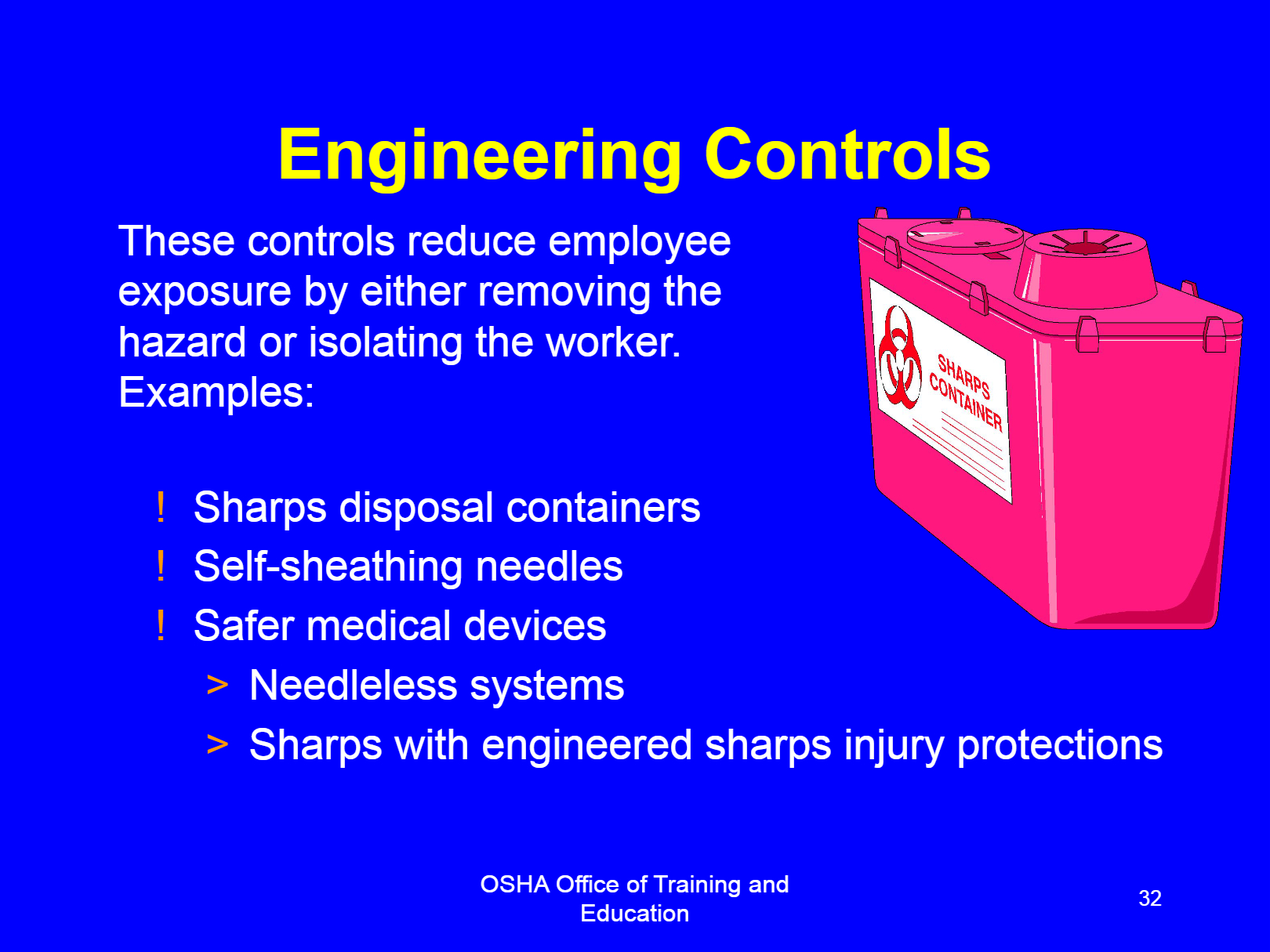 Engineering Controls

These controls reduce employee exposure by either removing the hazard or isolating the worker. Examples:

SHARPS CONTAINER

! Sharps disposal containers
! Self-sheathing needles
! Safer medical devices
> Needleless systems
> Sharps with engineered sharps injury protections

OSHA Office of Training and Education

32